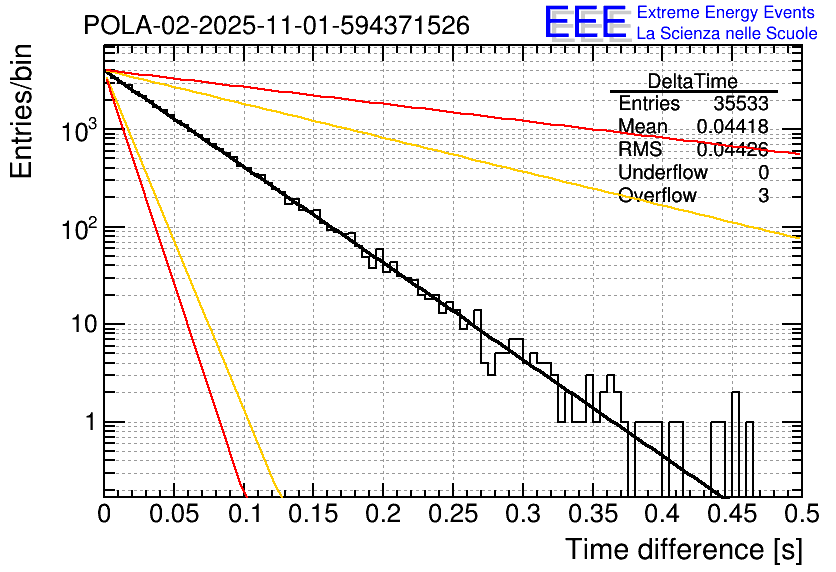 POLA-02-2025-11-01-594371526

EEE Extreme Energy Events
La Scienza nelle Scuole

| DeltaTime | |
|---|---|
| Entries | 35533 |
| Mean | 0.04418 |
| RMS | 0.04426 |
| Underflow | 0 |
| Overflow | 3 |

Entries/bin

$10^3$

$10^2$

10

1

0 0.05 0.1 0.15 0.2 0.25 0.3 0.35 0.4 0.45 0.5

Time difference [s]